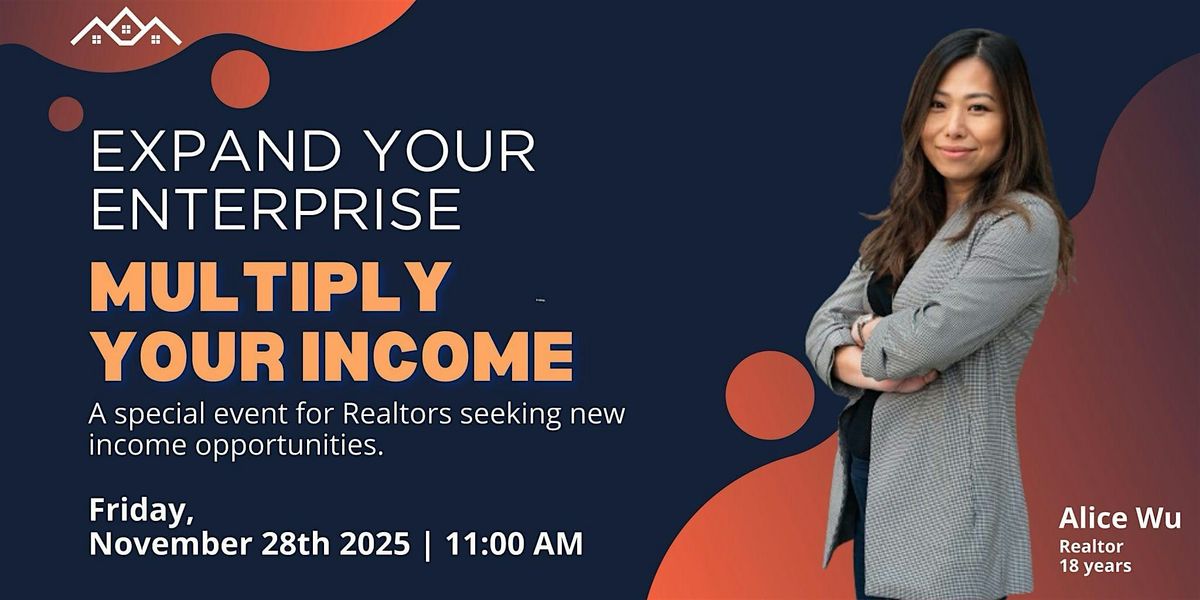 EXPAND YOUR ENTERPRISE

MULTIPLY YOUR INCOME

A special event for Realtors seeking new income opportunities.

Friday,
November 28th 2025 | 11:00 AM

Alice Wu
Realtor
18 years